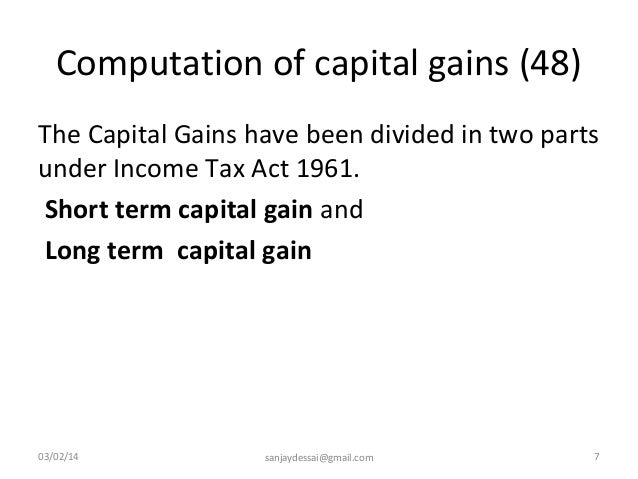 Computation of capital gains (48)

The Capital Gains have been divided in two parts under Income Tax Act 1961.

Short term capital gain and

Long term capital gain

03/02/14

sanjaydessai@gmail.com

7